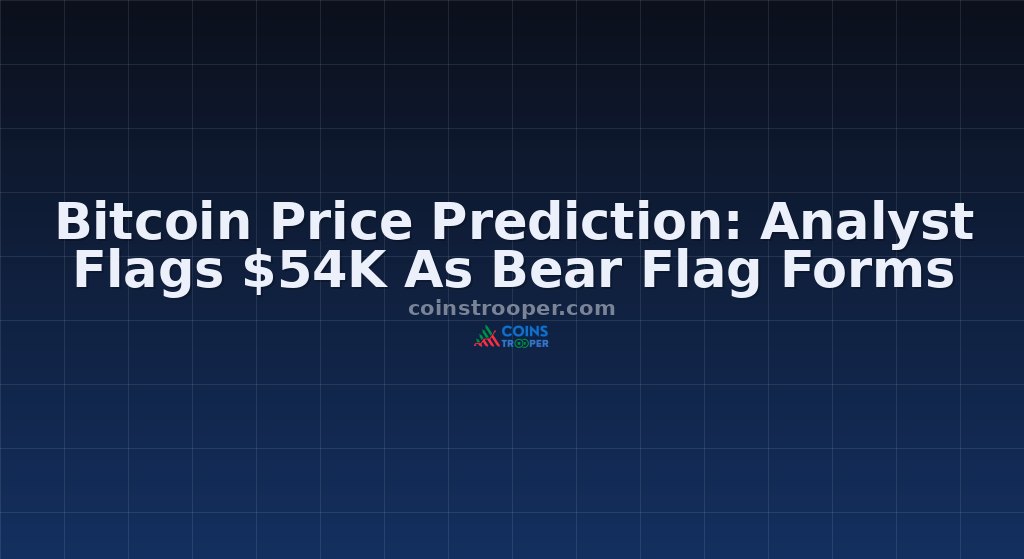 Bitcoin Price Prediction: Analyst Flags \$54K As Bear Flag Forms

coinstrooper.com

COINS TROOPER